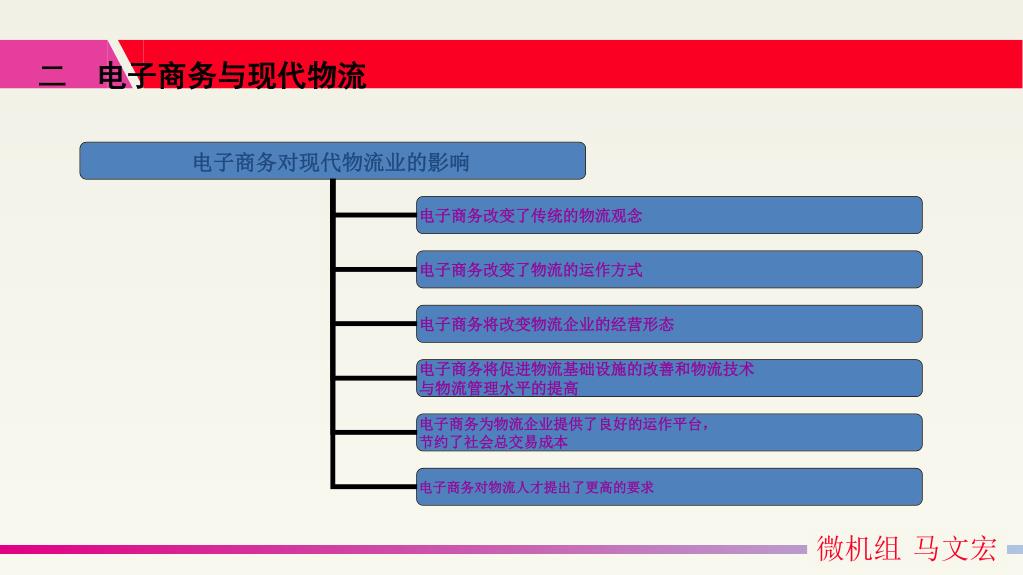 二 电子商务与现代物流

电子商务对现代物流业的影响

电子商务改变了传统的物流观念

电子商务改变了物流的运作方式

电子商务将改变物流企业的经营形态

电子商务将促进物流基础设施的改善和物流技术与物流管理水平的提高

电子商务为物流企业提供了良好的运作平台，节约了社会总交易成本

电子商务对物流人才提出了更高的要求

微机组 马文宏